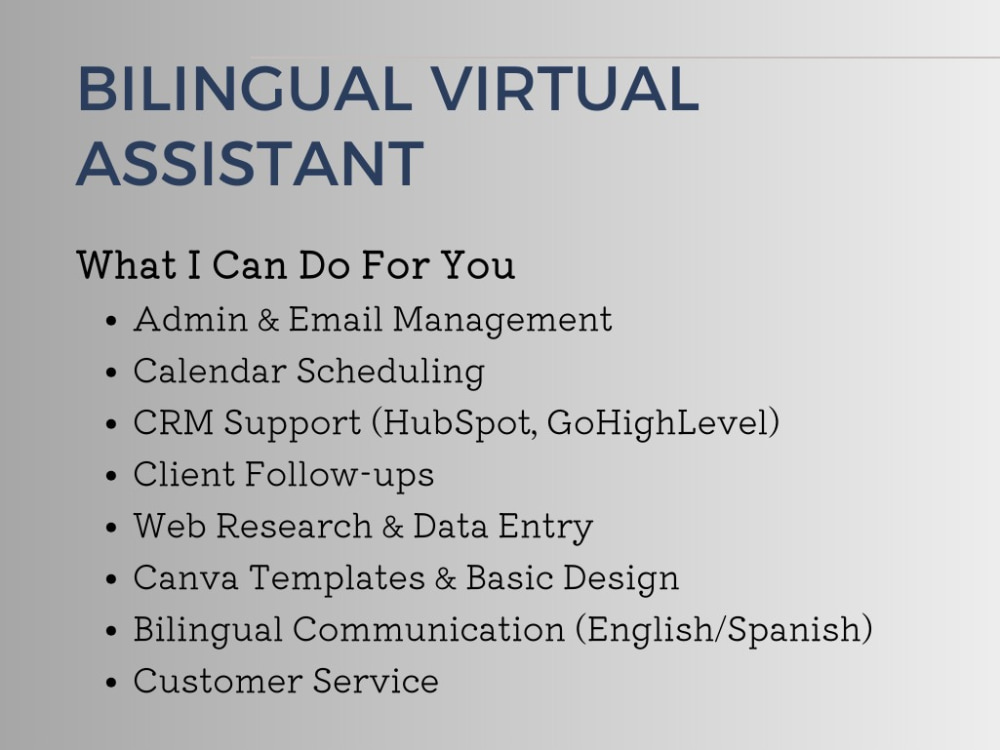 BILINGUAL VIRTUAL ASSISTANT

What I Can Do For You

• Admin & Email Management
• Calendar Scheduling
• CRM Support (HubSpot, GoHighLevel)
• Client Follow-ups
• Web Research & Data Entry
• Canva Templates & Basic Design
• Bilingual Communication (English/Spanish)
• Customer Service